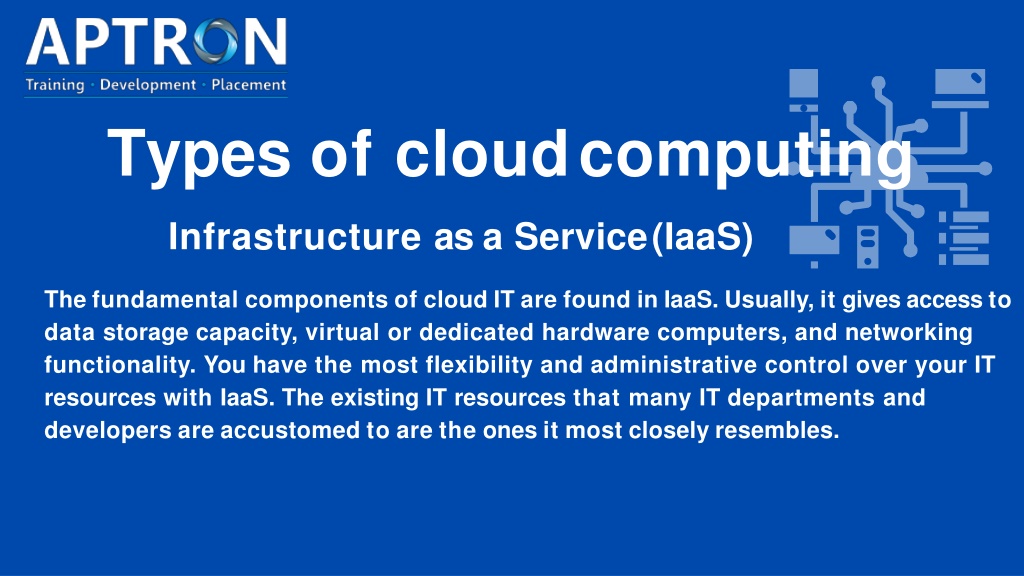 APTRON
Training · Development · Placement

Types of cloud computing

Infrastructure as a Service (IaaS)

The fundamental components of cloud IT are found in IaaS. Usually, it gives access to data storage capacity, virtual or dedicated hardware computers, and networking functionality. You have the most flexibility and administrative control over your IT resources with IaaS. The existing IT resources that many IT departments and developers are accustomed to are the ones it most closely resembles.